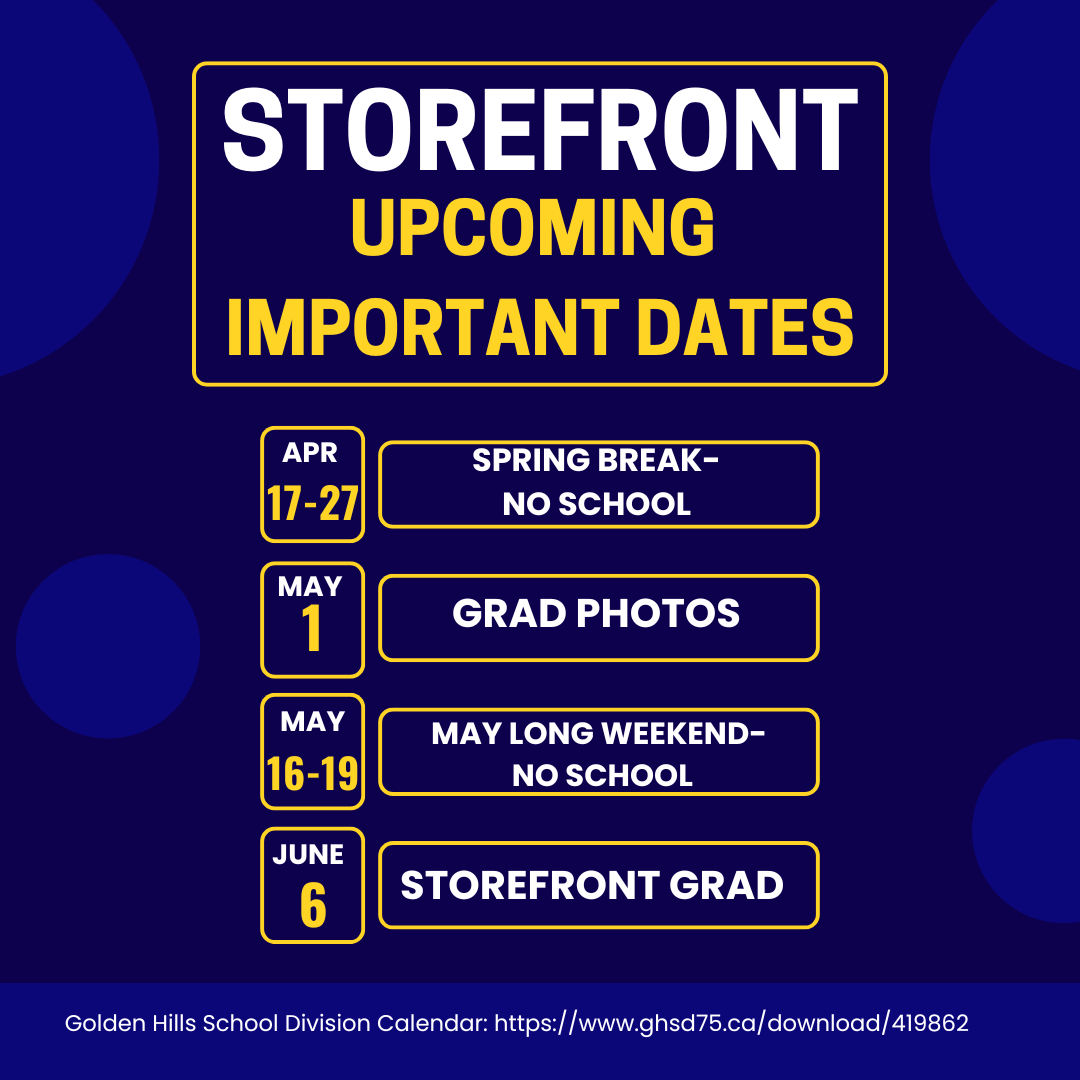 STOREFRONT
UPCOMING IMPORTANT DATES

APR 17-27
SPRING BREAK- NO SCHOOL

MAY 1
GRAD PHOTOS

MAY 16-19
MAY LONG WEEKEND- NO SCHOOL

JUNE 6
STOREFRONT GRAD

Golden Hills School Division Calendar: https://www.ghsd75.ca/download/419862